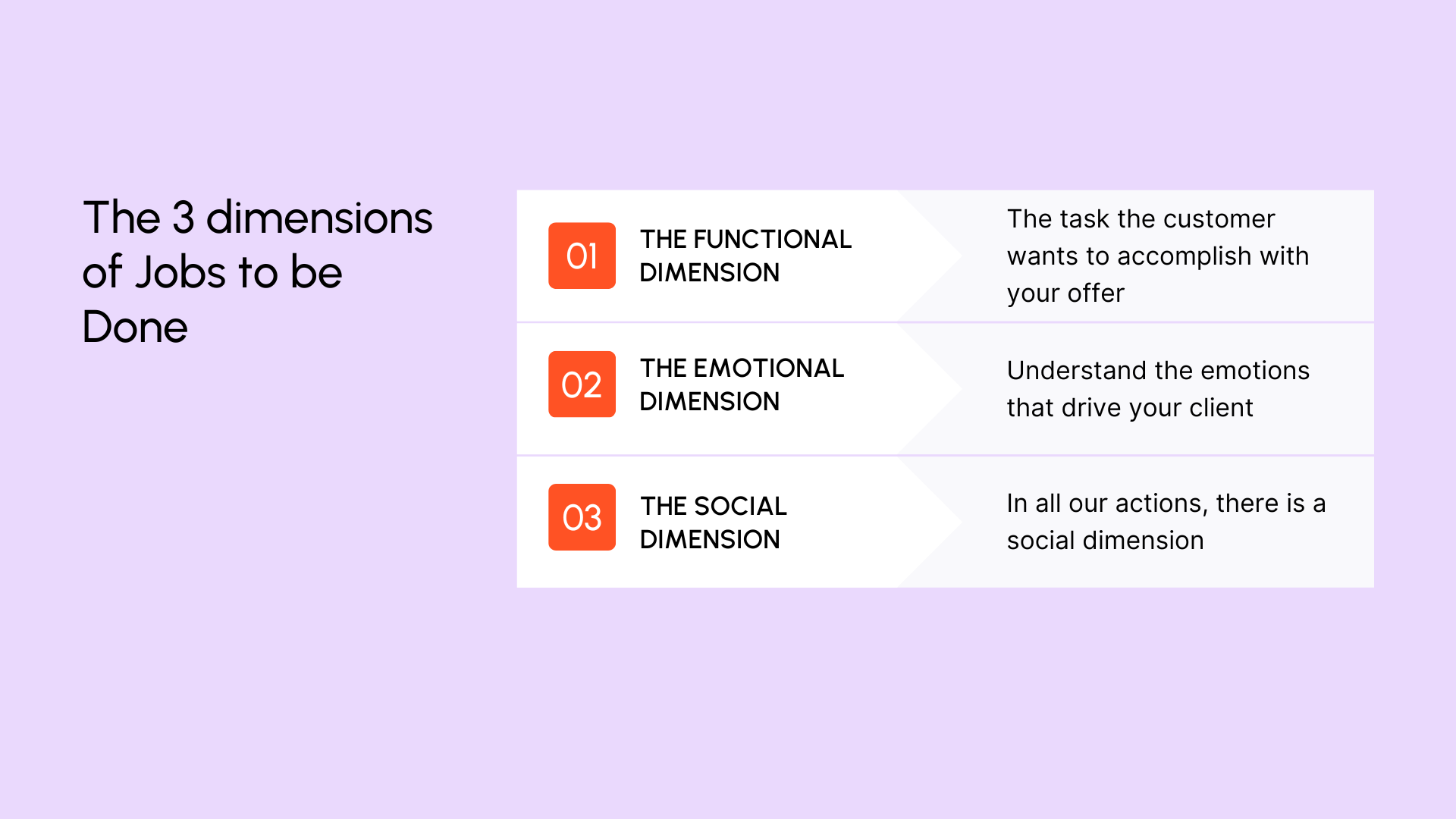 The 3 dimensions of Jobs to be Done

01 THE FUNCTIONAL DIMENSION

The task the customer wants to accomplish with your offer

02 THE EMOTIONAL DIMENSION

Understand the emotions that drive your client

03 THE SOCIAL DIMENSION

In all our actions, there is a social dimension